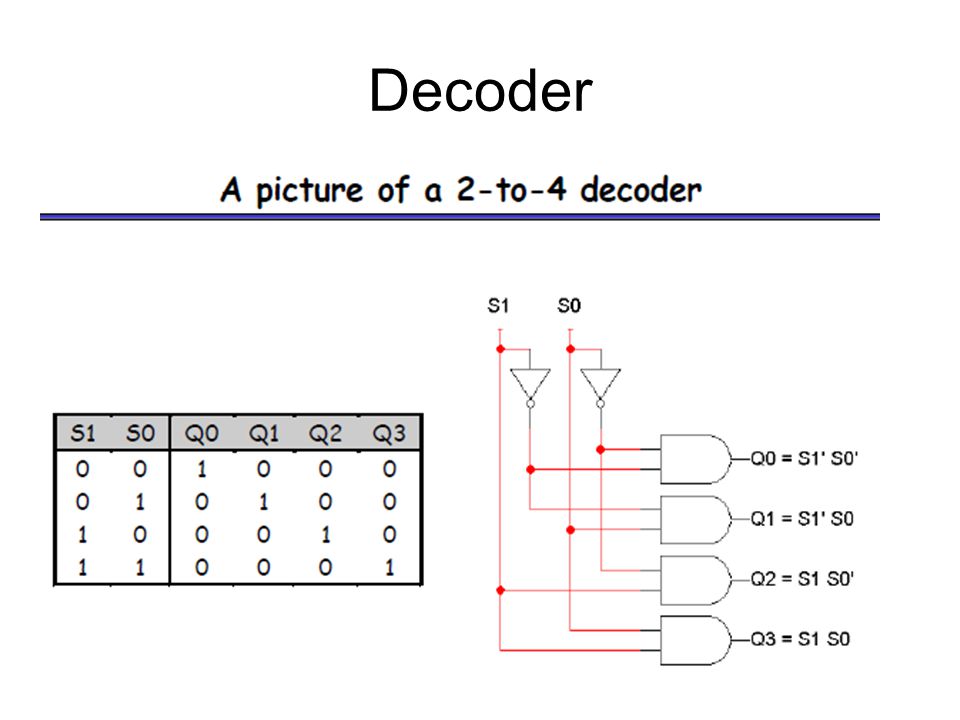 Decoder

A picture of a 2-to-4 decoder

| S1 | S0 | Q0 | Q1 | Q2 | Q3 |
|---|---|---|---|---|---|
| 0 | 0 | 1 | 0 | 0 | 0 |
| 0 | 1 | 0 | 1 | 0 | 0 |
| 1 | 0 | 0 | 0 | 1 | 0 |
| 1 | 1 | 0 | 0 | 0 | 1 |

S1 S0

Q0 = S1' S0'
Q1 = S1' S0
Q2 = S1 S0'
Q3 = S1 S0